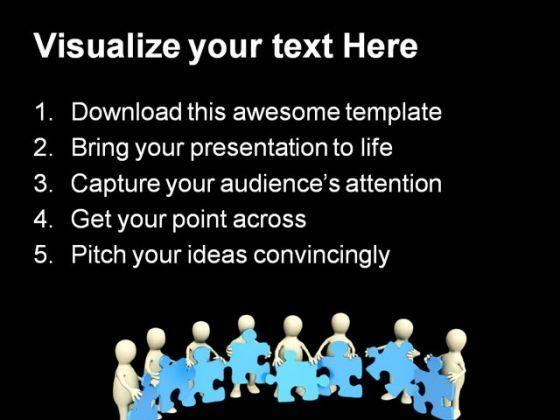 Visualize your text Here

1. Download this awesome template
2. Bring your presentation to life
3. Capture your audience's attention
4. Get your point across
5. Pitch your ideas convincingly